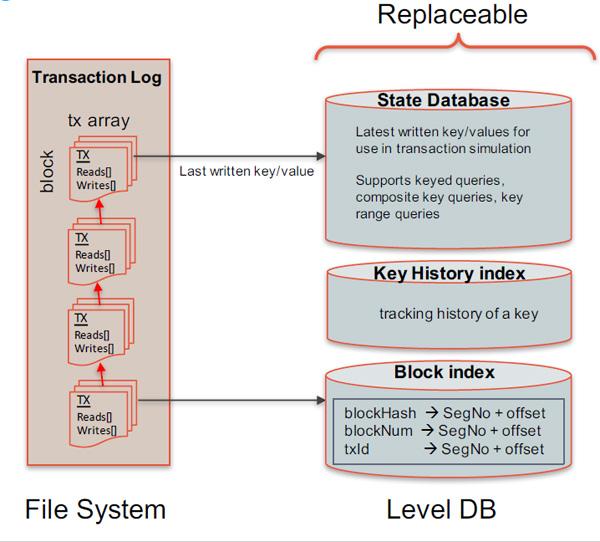 Replaceable

Transaction Log

tx array

block

TX
Reads[]
Writes[]

TX
Reads[]
Writes[]

TX
Reads[]
Writes[]

TX
Reads[]
Writes[]

Last written key/value

State Database

Latest written key/values for use in transaction simulation

Supports keyed queries, composite key queries, key range queries

Key History index

tracking history of a key

Block index

blockHash → SegNo + offset
blockNum → SegNo + offset
txId → SegNo + offset

File System

Level DB